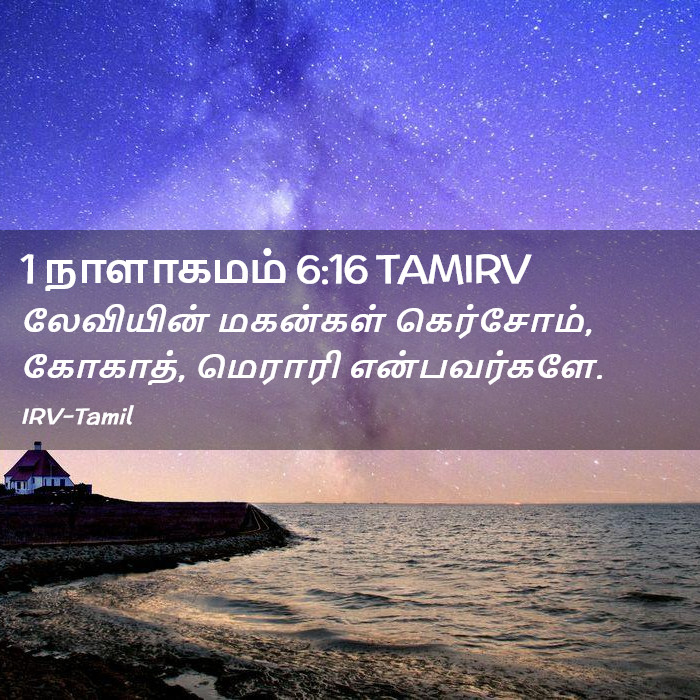 1 நாளாகமம் 6:16 TAMIRV
லேவியின் மகன்கள் கெர்சோம், கோகாத், மெராரி என்பவர்களே.

IRV-Tamil